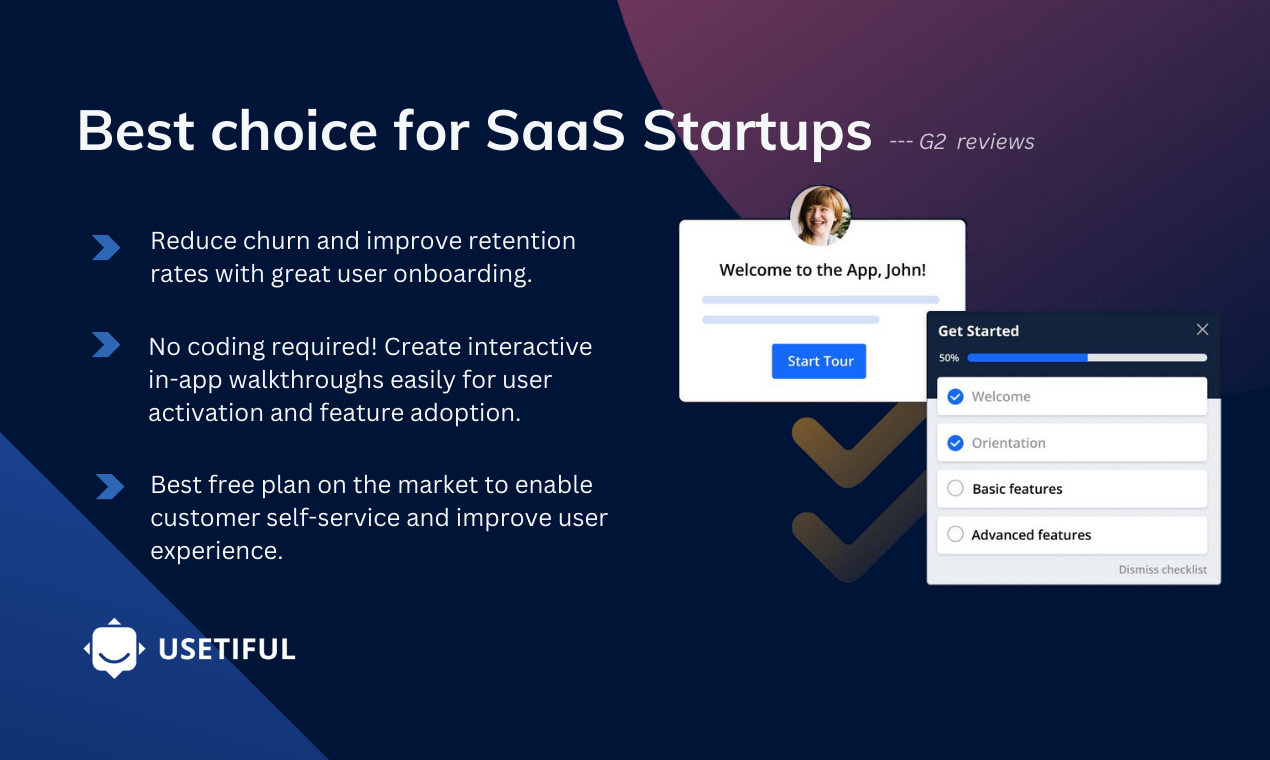 Best choice for SaaS Startups --- G2 reviews

Reduce churn and improve retention rates with great user onboarding.

No coding required! Create interactive in-app walkthroughs easily for user activation and feature adoption.

Best free plan on the market to enable customer self-service and improve user experience.

USETIFUL

Welcome to the App, John!

Start Tour

Get Started

50%

Welcome

Orientation

Basic features

Advanced features

Dismiss checklist